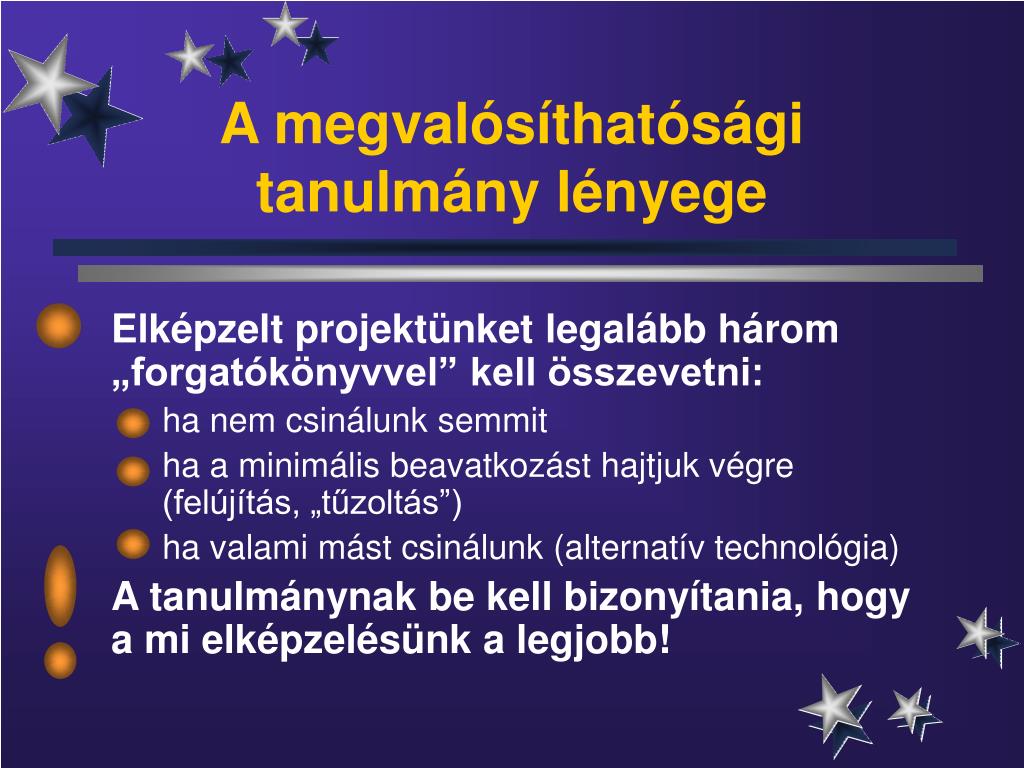 A megvalósíthatósági tanulmány lényege

Elképzelt projektünket legalább három „forgatókönyvvel” kell összevetni:

ha nem csinálunk semmit

ha a minimális beavatkozást hajtjuk végre (felújítás, „tűzoltás”)

ha valami mást csinálunk (alternatív technológia)

A tanulmánynak be kell bizonyítania, hogy a mi elképzelésünk a legjobb!